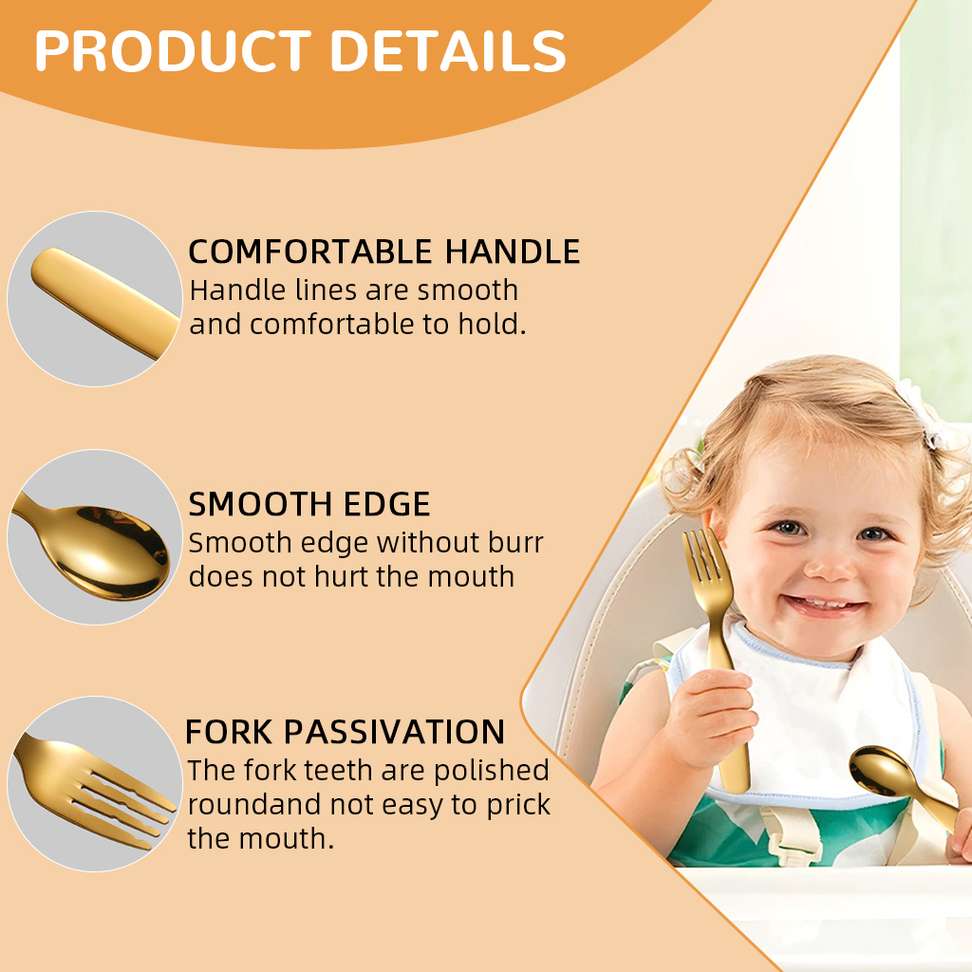 PRODUCT DETAILS

COMFORTABLE HANDLE
Handle lines are smooth and comfortable to hold.

SMOOTH EDGE
Smooth edge without burr does not hurt the mouth

FORK PASSIVATION
The fork teeth are polished roundand not easy to prick the mouth.